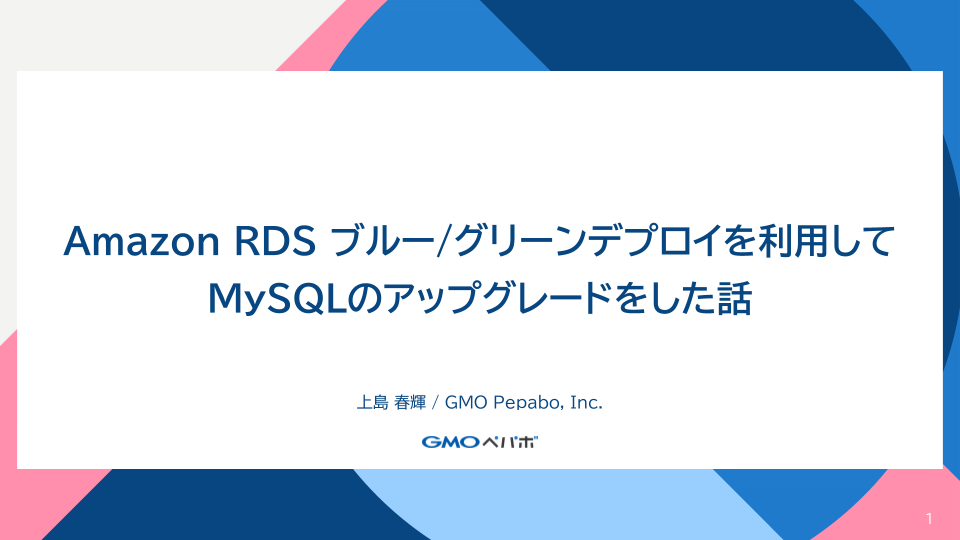 Amazon RDS ブルー/グリーンデプロイを利用して MySQLのアップグレードをした話

上島 春輝 / GMO Pepabo, Inc.

GMOペパボ

1